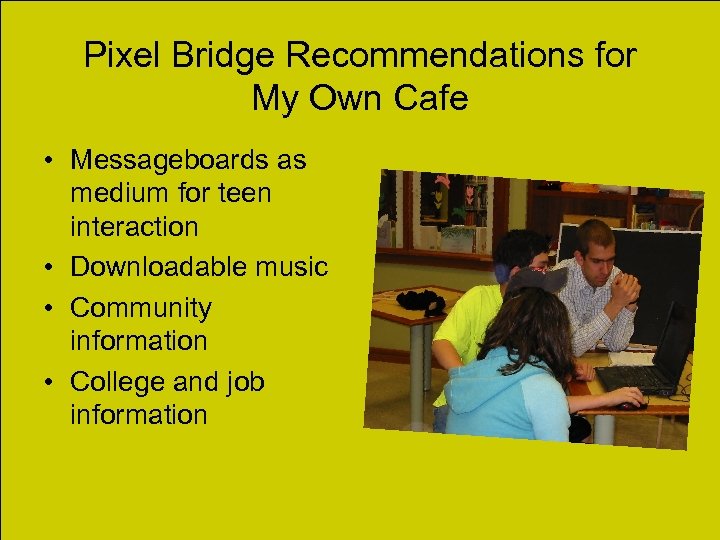 Pixel Bridge Recommendations for My Own Cafe

• Messageboards as medium for teen interaction
• Downloadable music
• Community information
• College and job information